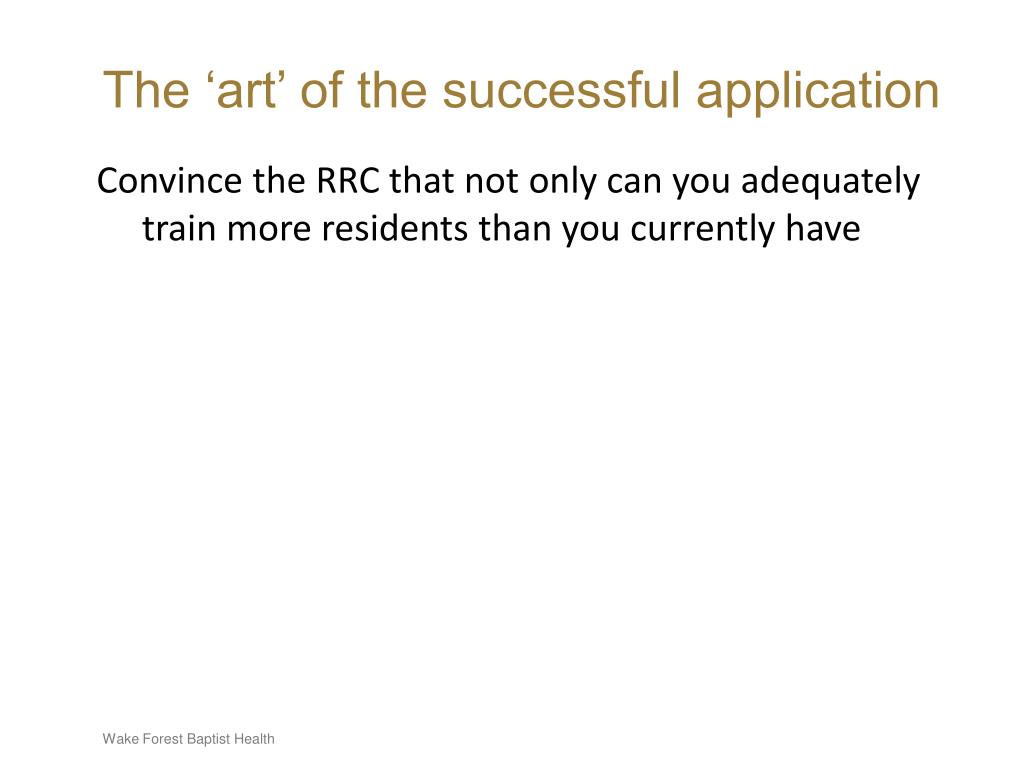 The ‘art’ of the successful application

Convince the RRC that not only can you adequately train more residents than you currently have

Wake Forest Baptist Health